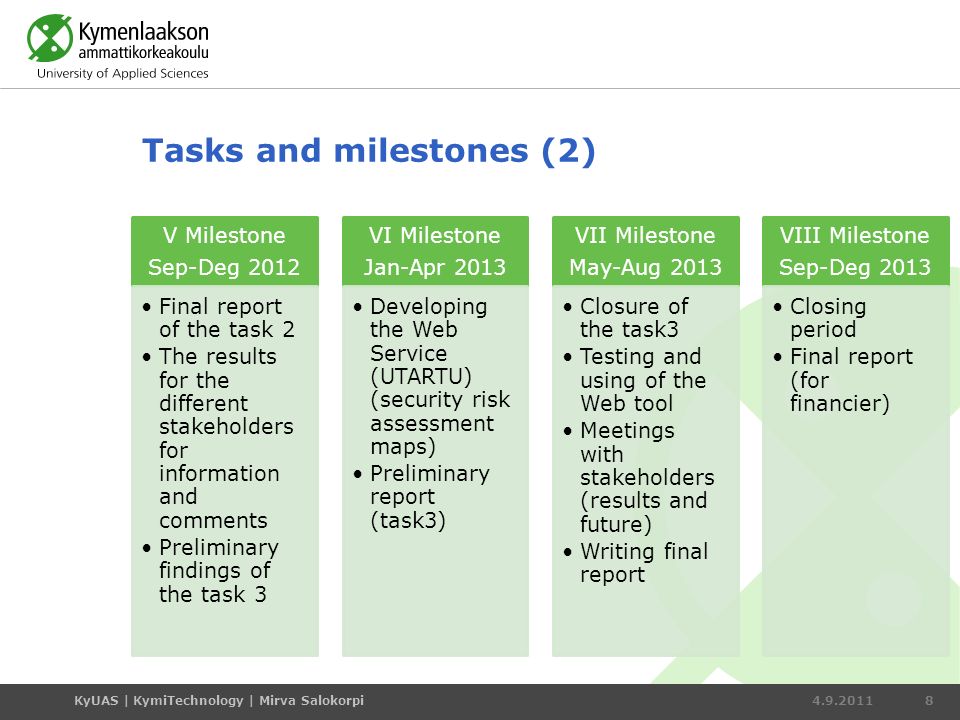 Kymenlaakson ammattikorkeakoulu
University of Applied Sciences

Tasks and milestones (2)

V Milestone
Sep-Deg 2012
• Final report of the task 2
• The results for the different stakeholders for information and comments
• Preliminary findings of the task 3

VI Milestone
Jan-Apr 2013
• Developing the Web Service (UTARTU) (security risk assessment maps)
• Preliminary report (task3)

VII Milestone
May-Aug 2013
• Closure of the task3
• Testing and using of the Web tool
• Meetings with stakeholders (results and future)
• Writing final report

VIII Milestone
Sep-Deg 2013
• Closing period
• Final report (for financier)

KyUAS | KymiTechnology | Mirva Salokorpi 4.9.2011 8